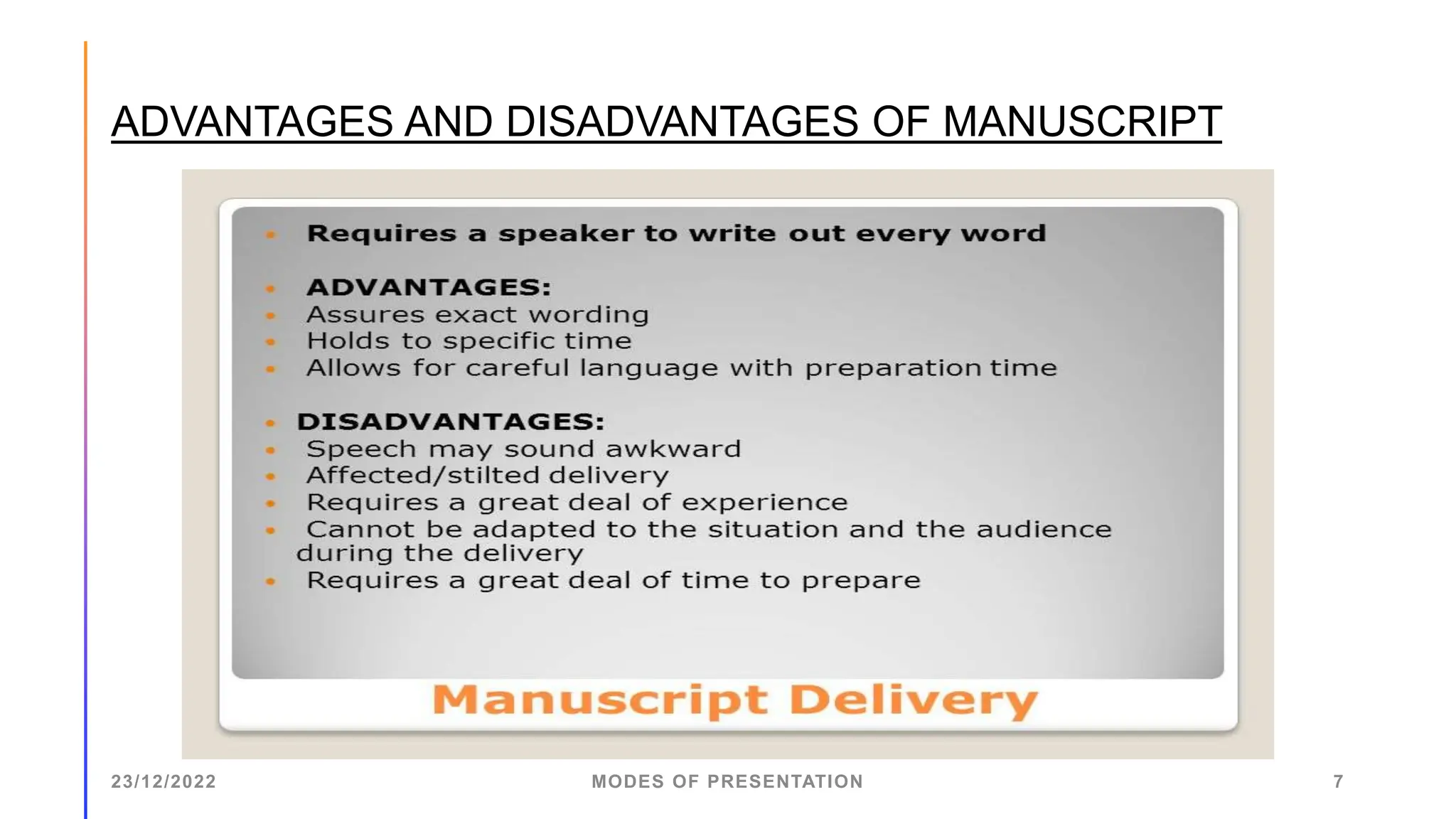 ADVANTAGES AND DISADVANTAGES OF MANUSCRIPT

- Requires a speaker to write out every word

- ADVANTAGES:
- Assures exact wording
- Holds to specific time
- Allows for careful language with preparation time

- DISADVANTAGES:
- Speech may sound awkward
- Affected/stilted delivery
- Requires a great deal of experience
- Cannot be adapted to the situation and the audience during the delivery
- Requires a great deal of time to prepare

Manuscript Delivery

23/12/2022

MODES OF PRESENTATION

7